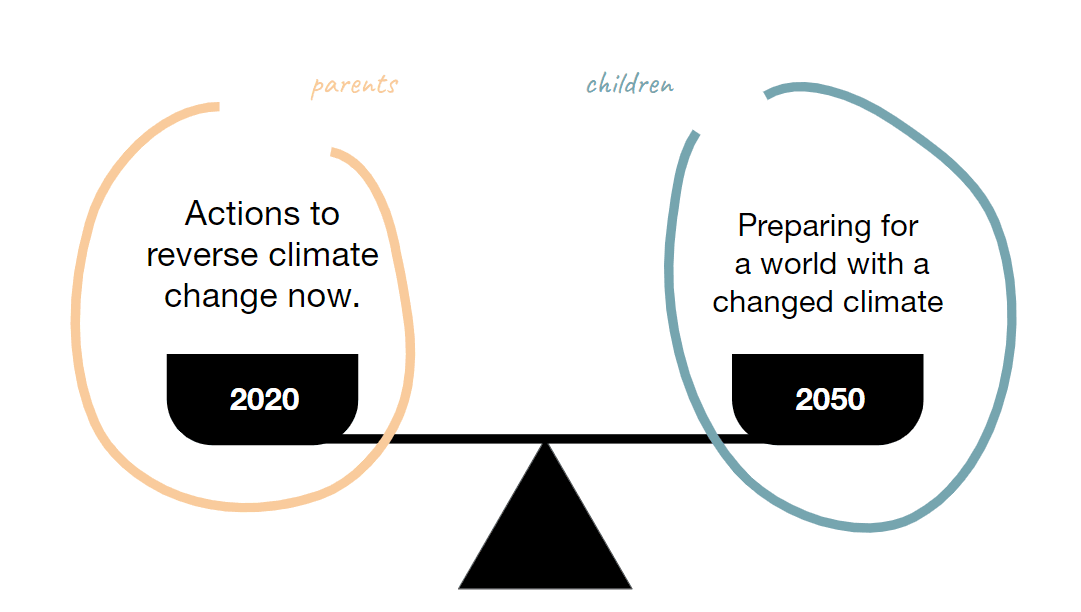 parents

children

Actions to reverse climate change now.

2020

Preparing for a world with a changed climate

2050